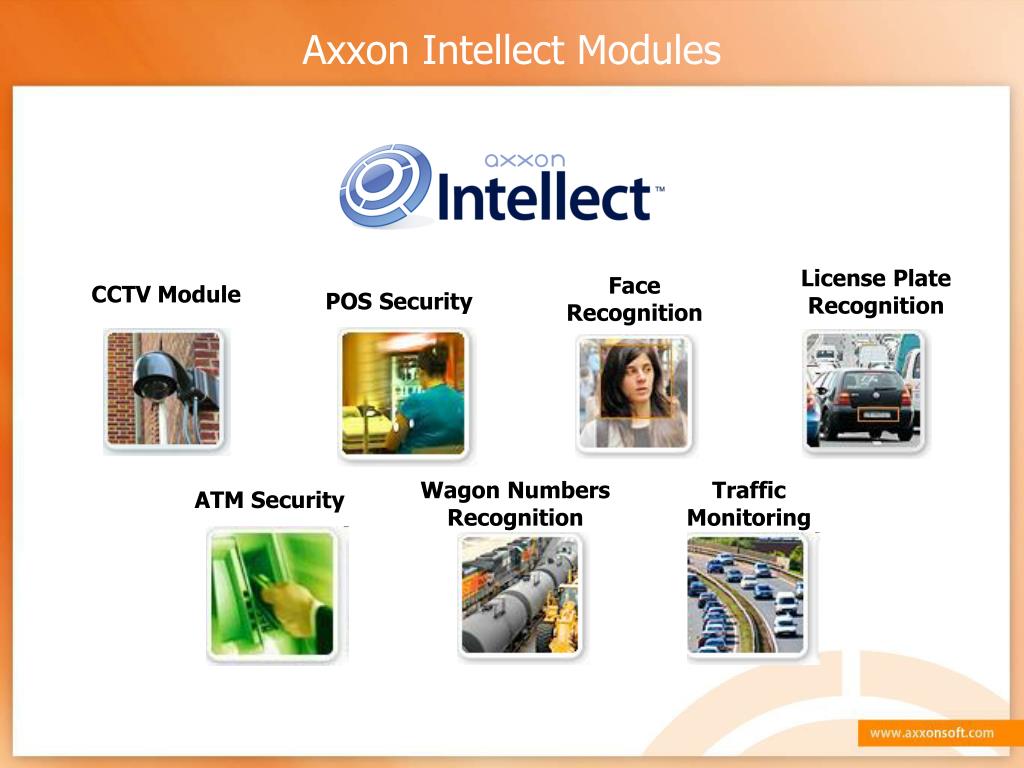 Axxon Intellect Modules

axxon Intellect™

CCTV Module

POS Security

Face Recognition

License Plate Recognition

ATM Security

Wagon Numbers Recognition

Traffic Monitoring

www.axxonsoft.com